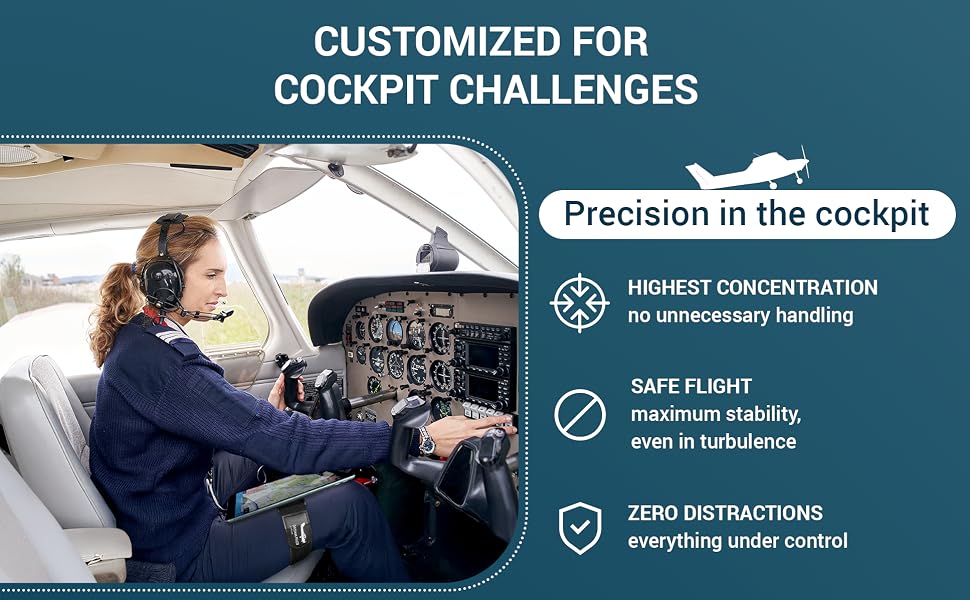 CUSTOMIZED FOR COCKPIT CHALLENGES

Precision in the cockpit

HIGHEST CONCENTRATION
no unnecessary handling

SAFE FLIGHT
maximum stability, even in turbulence

ZERO DISTRACTIONS
everything under control